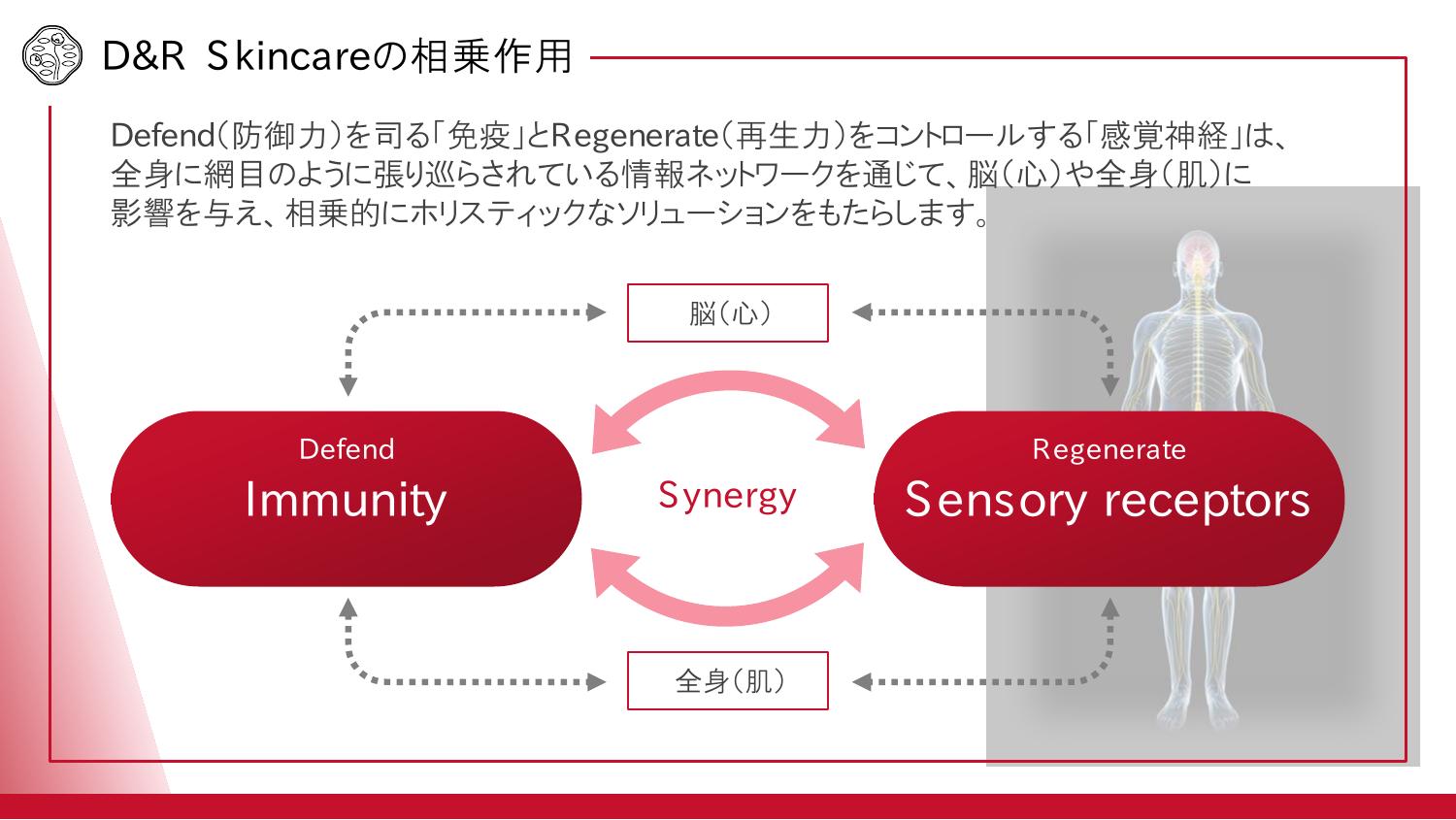 D&R Skincareの相乗作用

Defend（防御力）を司る「免疫」とRegenerate（再生力）をコントロールする「感覚神経」は、全身に網目のように張り巡らされている情報ネットワークを通じて、脳（心）や全身（肌）に影響を与え、相乗的にホリスティックなソリューションをもたらします。

脳（心）

Defend
Immunity

Synergy

Regenerate
Sensory receptors

全身（肌）